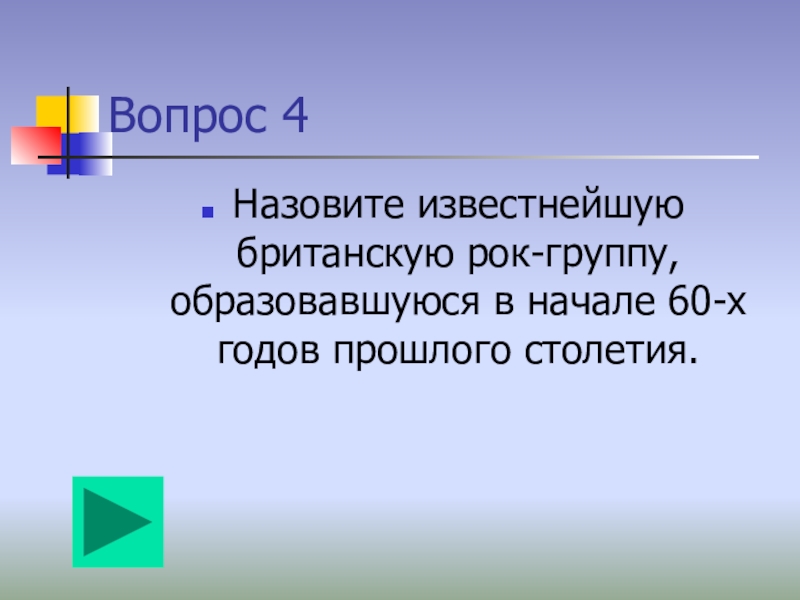 Вопрос 4

Назовите известнейшую британскую рок-группу, образовавшуюся в начале 60-х годов прошлого столетия.